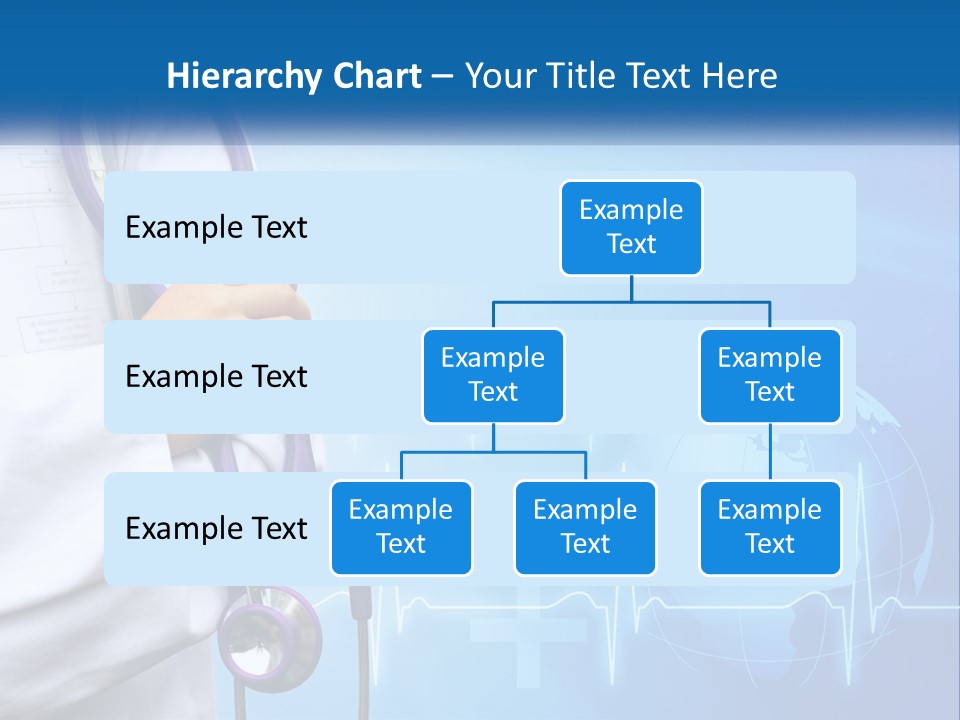 Hierarchy Chart – Your Title Text Here

Example Text

Example Text

Example Text

Example Text

Example Text

Example Text

Example Text

Example Text

Example Text